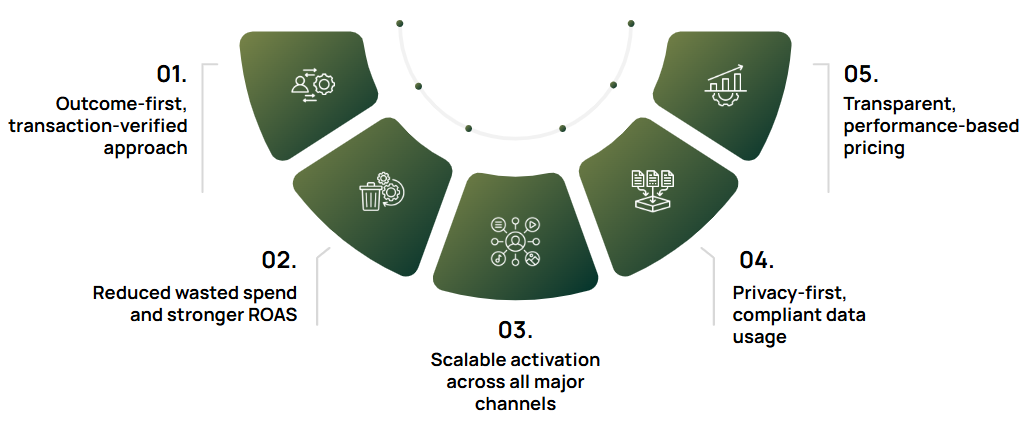 01.
Outcome-first, transaction-verified approach

02.
Reduced wasted spend and stronger ROAS

03.
Scalable activation across all major channels

04.
Privacy-first, compliant data usage

05.
Transparent, performance-based pricing